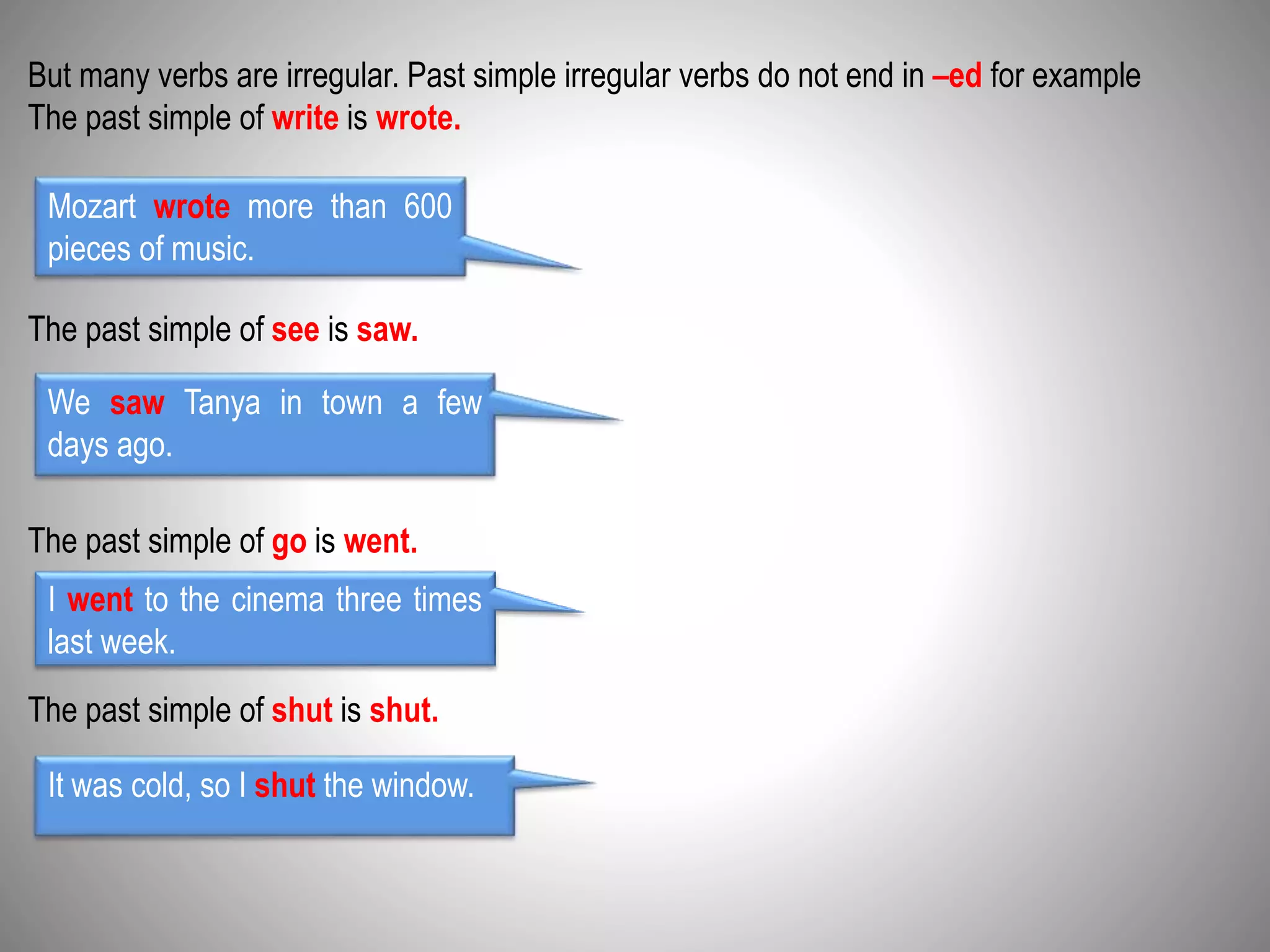 But many verbs are irregular. Past simple irregular verbs do not end in –ed for example
The past simple of write is wrote.

Mozart wrote more than 600 pieces of music.

The past simple of see is saw.

We saw Tanya in town a few days ago.

The past simple of go is went.

I went to the cinema three times last week.

The past simple of shut is shut.

It was cold, so I shut the window.